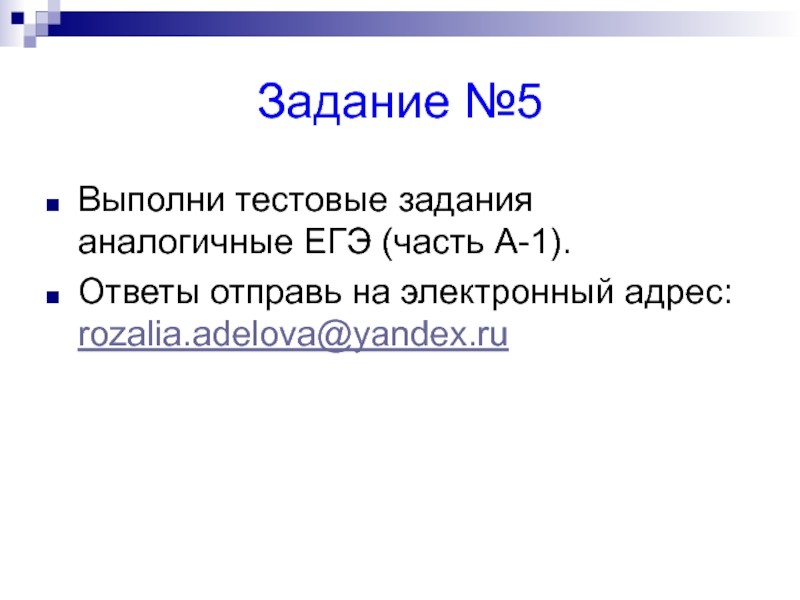 Задание №5

Выполни тестовые задания аналогичные ЕГЭ (часть А-1).

Ответы отправь на электронный адрес: rozalia.adelova@yandex.ru